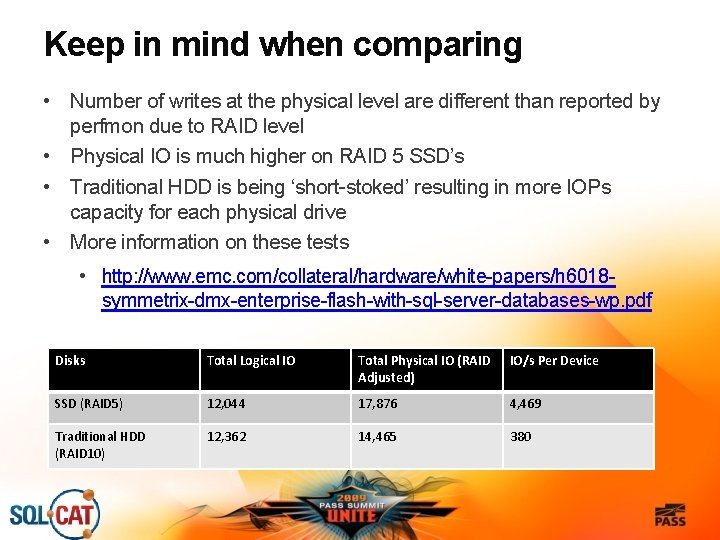 Keep in mind when comparing

• Number of writes at the physical level are different than reported by perfmon due to RAID level
• Physical IO is much higher on RAID 5 SSD's
• Traditional HDD is being 'short-stoked' resulting in more IOPs capacity for each physical drive
• More information on these tests
  • http://www.emc.com/collateral/hardware/white-papers/h6018-symmetrix-dmx-enterprise-flash-with-sql-server-databases-wp.pdf

| Disks | Total Logical IO | Total Physical IO (RAID Adjusted) | IO/s Per Device |
|---|---|---|---|
| SSD (RAID5) | 12,044 | 17,876 | 4,469 |
| Traditional HDD (RAID10) | 12,362 | 14,465 | 380 |

SQL CAT

2009 PASS SUMMIT UNITE

PASS